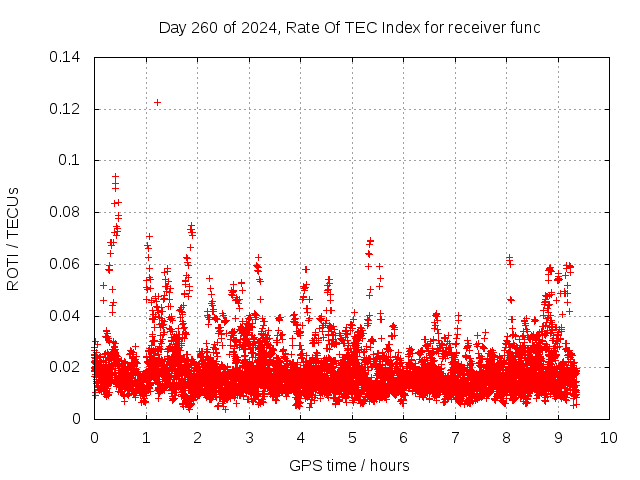 Day 260 of 2024, Rate Of TEC Index for receiver func

ROTI / TECUs

0.14
0.12
0.1
0.08
0.06
0.04
0.02
0

0 1 2 3 4 5 6 7 8 9 10

GPS time / hours